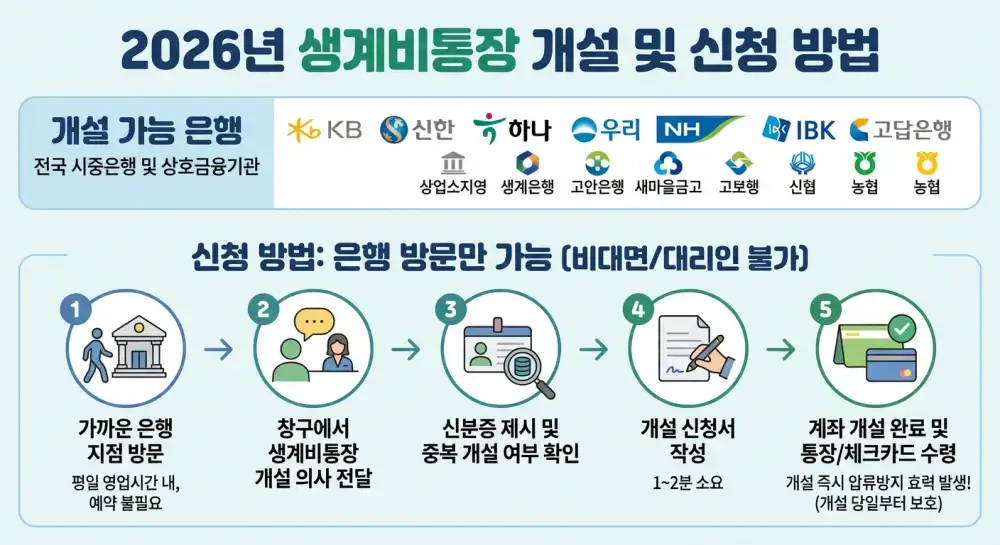 2026년 생계비통장 개설 및 신청 방법

개설 가능 은행
전국 시중은행 및 상호금융기관

KB 신한 하나 우리 NH IBK 고답은행
상업소지영 생계은행 고안은행 새마을금고 고보행 신협 농협 농협

신청 방법: 은행 방문만 가능 (비대면/대리인 불가)

1
가까운 은행 지점 방문
평일 영업시간 내, 예약 불필요

2
창구에서 생계비통장 개설 의사 전달

3
신분증 제시 및 중복 개설 여부 확인

4
개설 신청서 작성
1~2분 소요

5
계좌 개설 완료 및 통장/체크카드 수령
개설 즉시 압류방지 효력 발생! (개설 당일부터 보호)